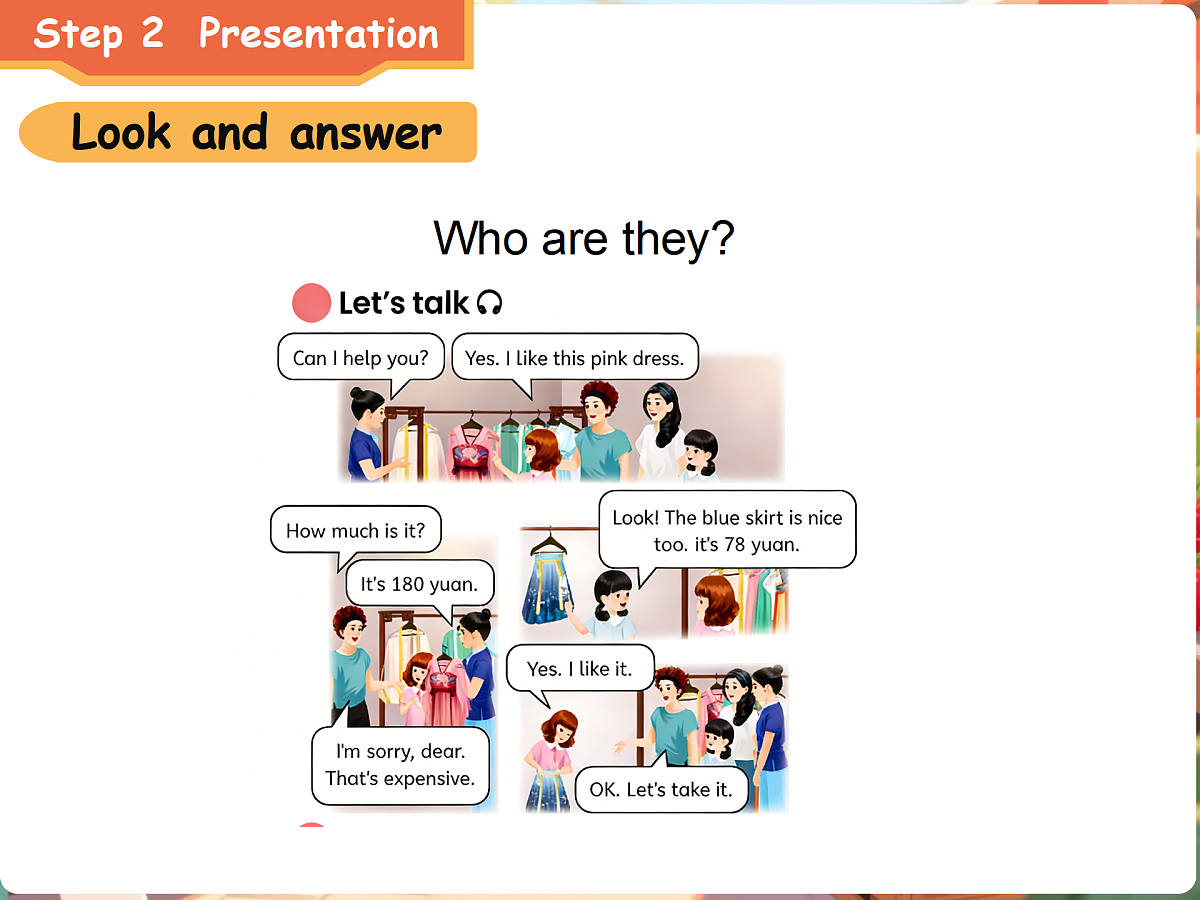 Step 2 Presentation

Look and answer

Who are they?

Let's talk

Can I help you?

Yes. I like this pink dress.

How much is it?

It's 180 yuan.

I'm sorry, dear. That's expensive.

Look! The blue skirt is nice too. it's 78 yuan.

Yes. I like it.

OK. Let's take it.